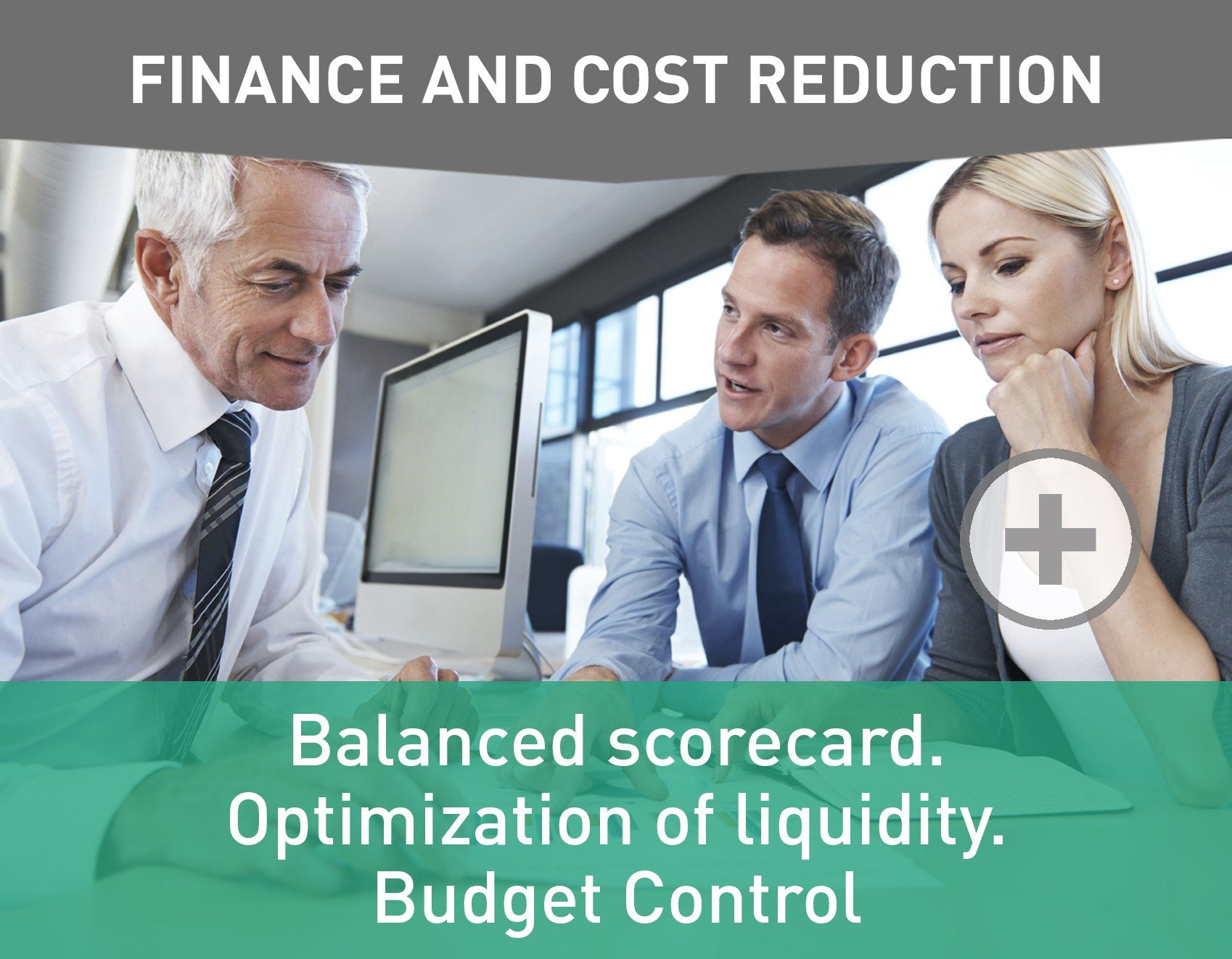 FINANCE AND COST REDUCTION

+

Balanced scorecard.
Optimization of liquidity.
Budget Control